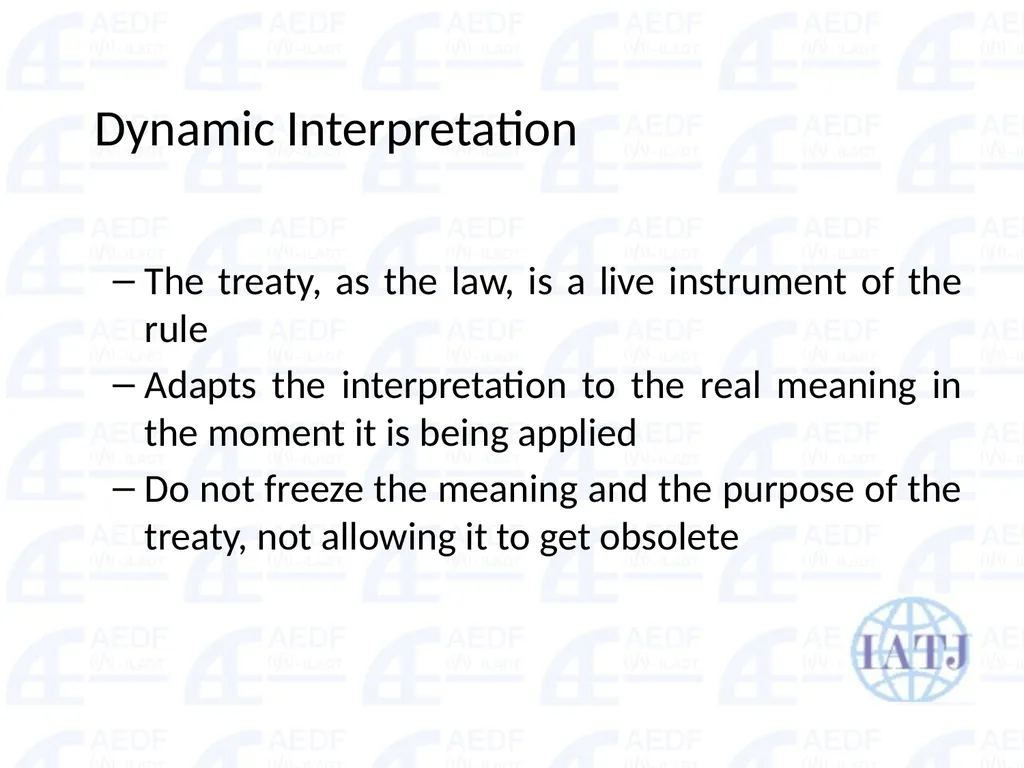 Dynamic Interpretation

– The treaty, as the law, is a live instrument of the rule

– Adapts the interpretation to the real meaning in the moment it is being applied

– Do not freeze the meaning and the purpose of the treaty, not allowing it to get obsolete

IATJ